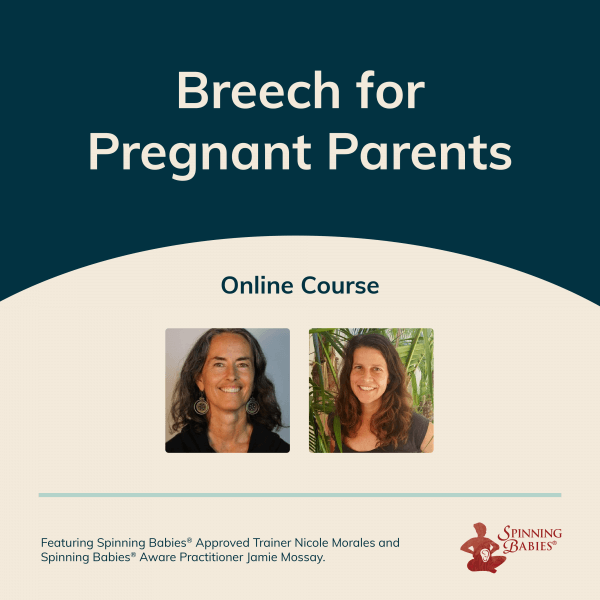 Breech for Pregnant Parents

Online Course

Featuring Spinning Babies® Approved Trainer Nicole Morales and Spinning Babies® Aware Practitioner Jamie Mossay.

SPINNING BABIES®